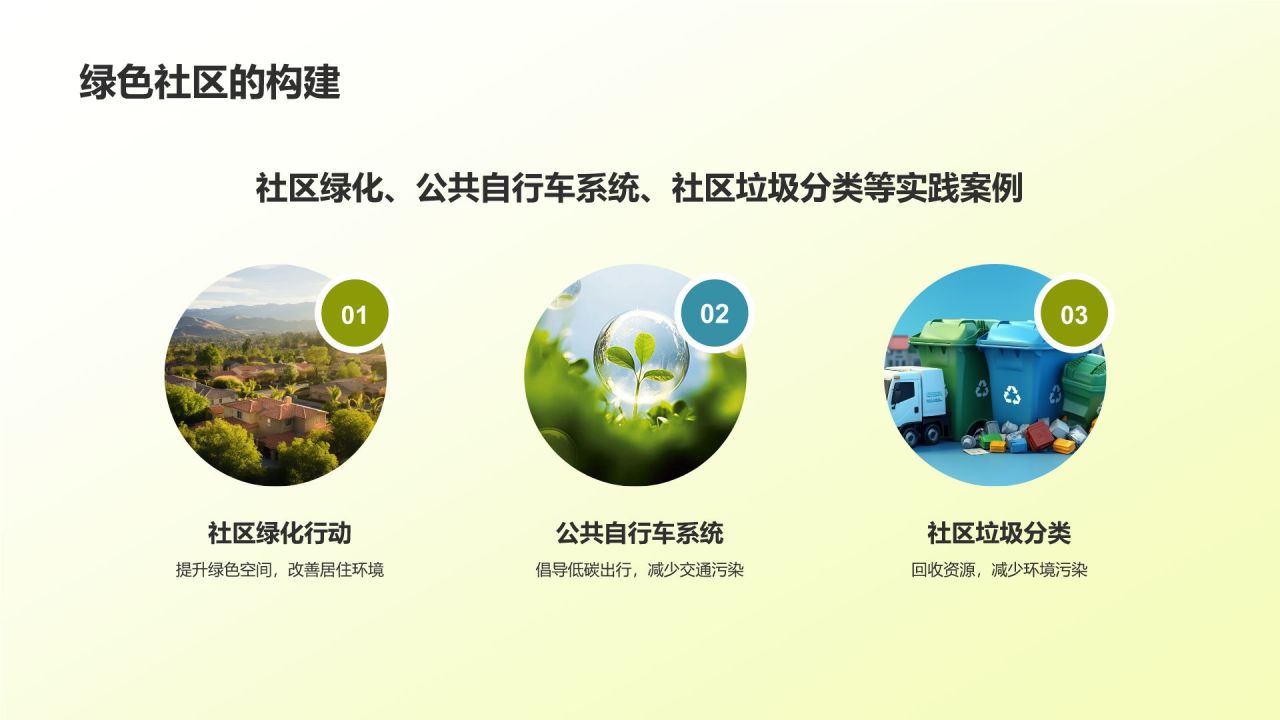 绿色社区的构建

社区绿化、公共自行车系统、社区垃圾分类等实践案例

01

社区绿化行动

提升绿色空间，改善居住环境

02

公共自行车系统

倡导低碳出行，减少交通污染

03

社区垃圾分类

回收资源，减少环境污染